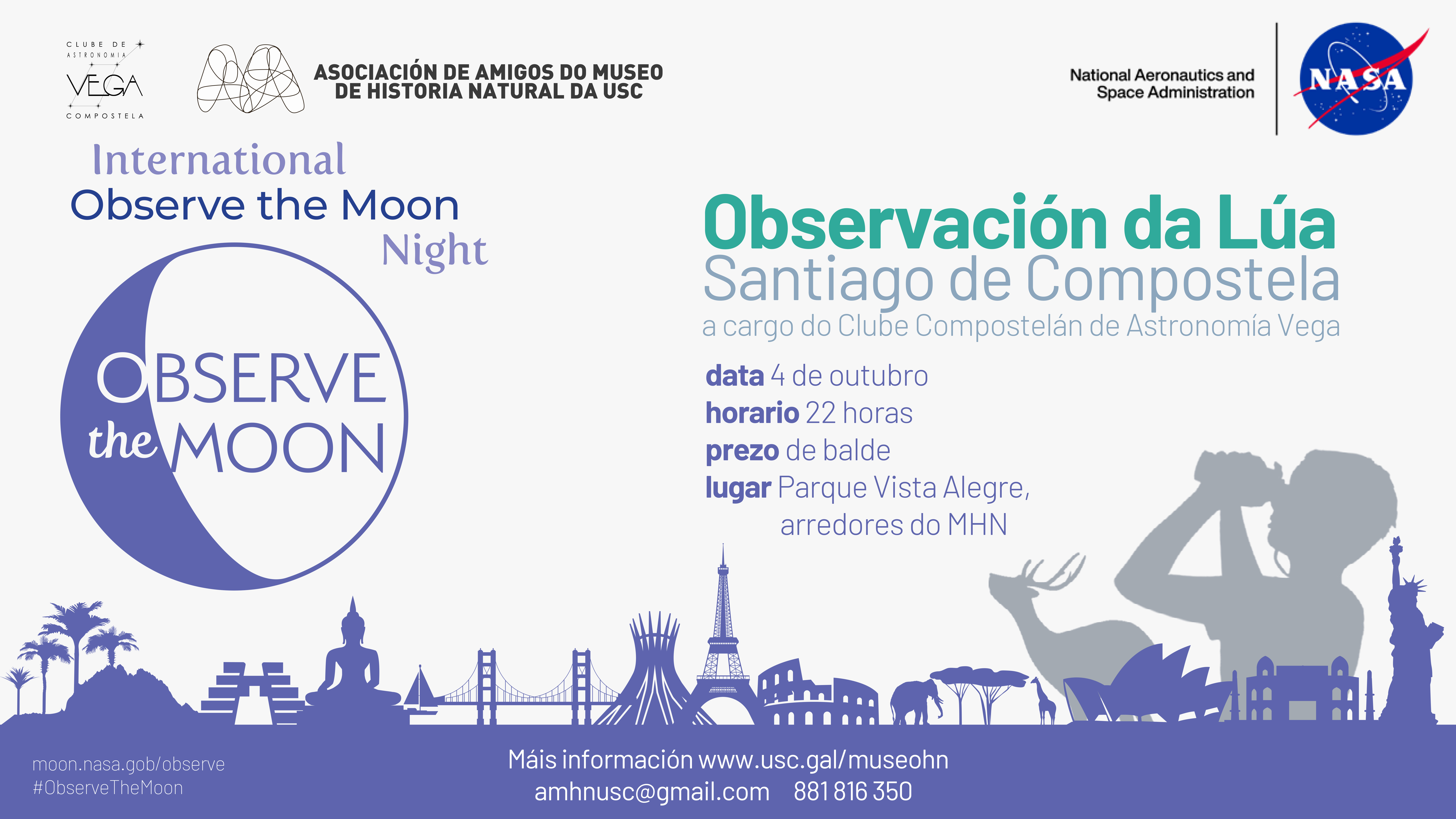 CLUBE DE ASTRONOMIA VEGA COMPOSTELA

ASOCIACIÓN DE AMIGOS DO MUSEO DE HISTORIA NATURAL DA USC

National Aeronautics and Space Administration

NASA

International Observe the Moon Night

OBSERVE the MOON

Observación da Lúa
Santiago de Compostela
a cargo do Clube Compostelán de Astronomía Vega

data 4 de outubro
horario 22 horas
prezo de balde
lugar Parque Vista Alegre, arredores do MHN

moon.nasa.gob/observe
#ObserveTheMoon

Máis información www.usc.gal/museohn
amhnusc@gmail.com 881 816 350